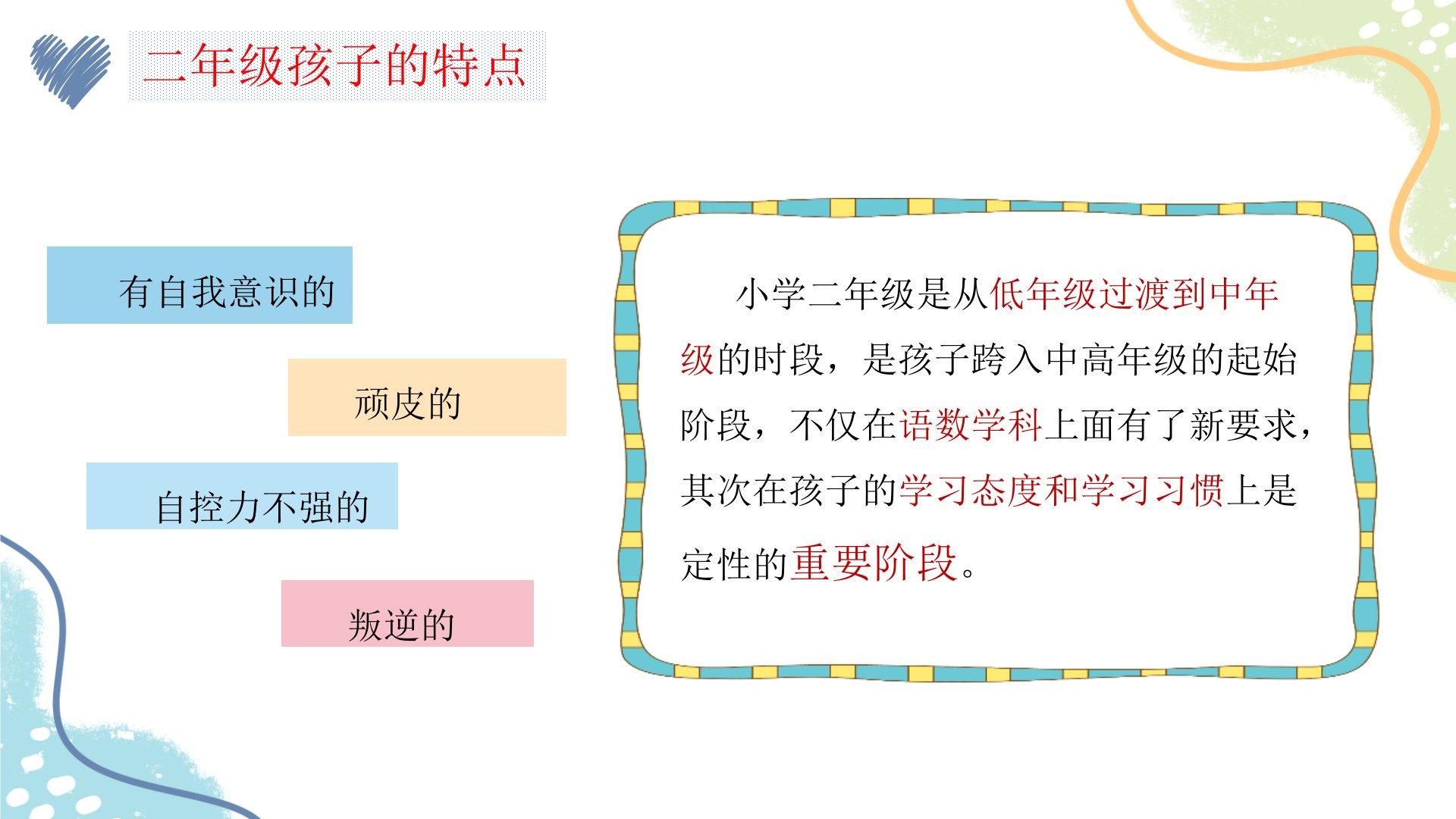 二年级孩子的特点

有自我意识的

顽皮的

自控力不强的

叛逆的

小学二年级是从低年级过渡到中年级的时段，是孩子跨入中高年级的起始阶段，不仅在语数学科上面有了新要求，其次在孩子的学习态度和学习习惯上是定性的重要阶段。